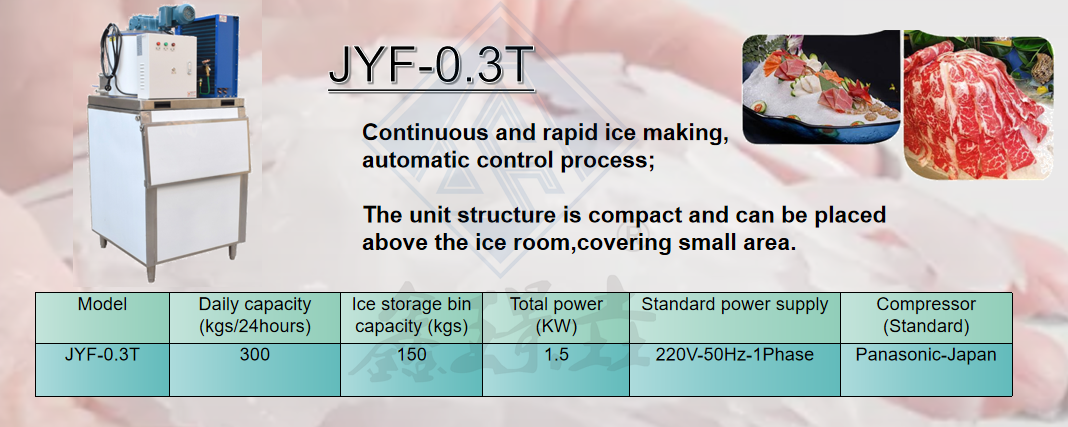 JYF-0.3T

Continuous and rapid ice making, automatic control process;

The unit structure is compact and can be placed above the ice room,covering small area.

| Model | Daily capacity (kgs/24hours) | Ice storage bin capacity (kgs) | Total power (KW) | Standard power supply | Compressor (Standard) |
|---|---|---|---|---|---|
| JYF-0.3T | 300 | 150 | 1.5 | 220V-50Hz-1Phase | Panasonic-Japan |